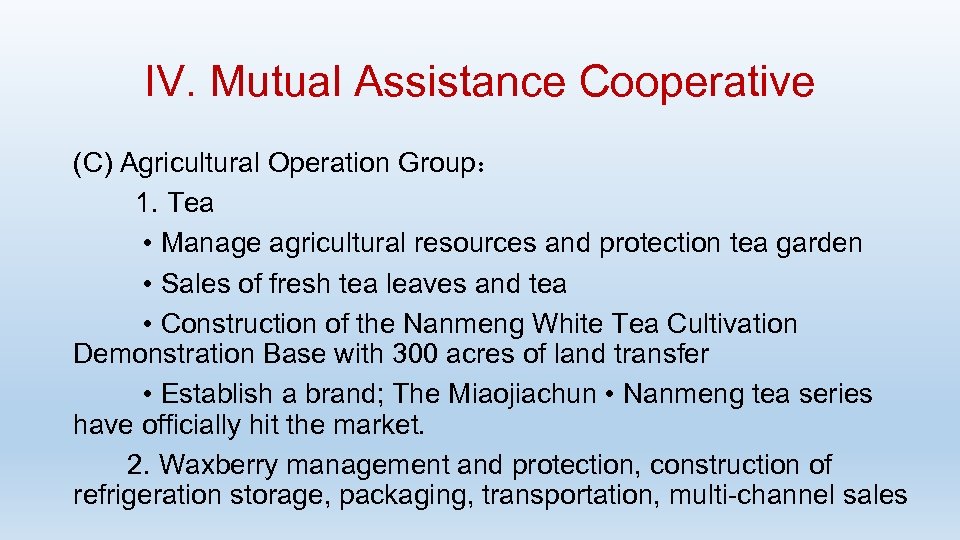 IV. Mutual Assistance Cooperative

(C) Agricultural Operation Group：

1. Tea

• Manage agricultural resources and protection tea garden

• Sales of fresh tea leaves and tea

• Construction of the Nanmeng White Tea Cultivation Demonstration Base with 300 acres of land transfer

• Establish a brand; The Miaojiachun • Nanmeng tea series have officially hit the market.

2. Waxberry management and protection, construction of refrigeration storage, packaging, transportation, multi-channel sales